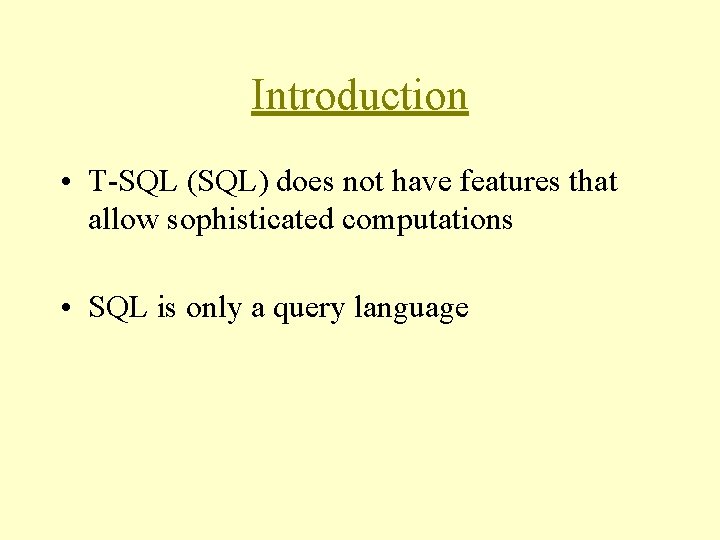 Introduction

• T-SQL (SQL) does not have features that allow sophisticated computations

• SQL is only a query language